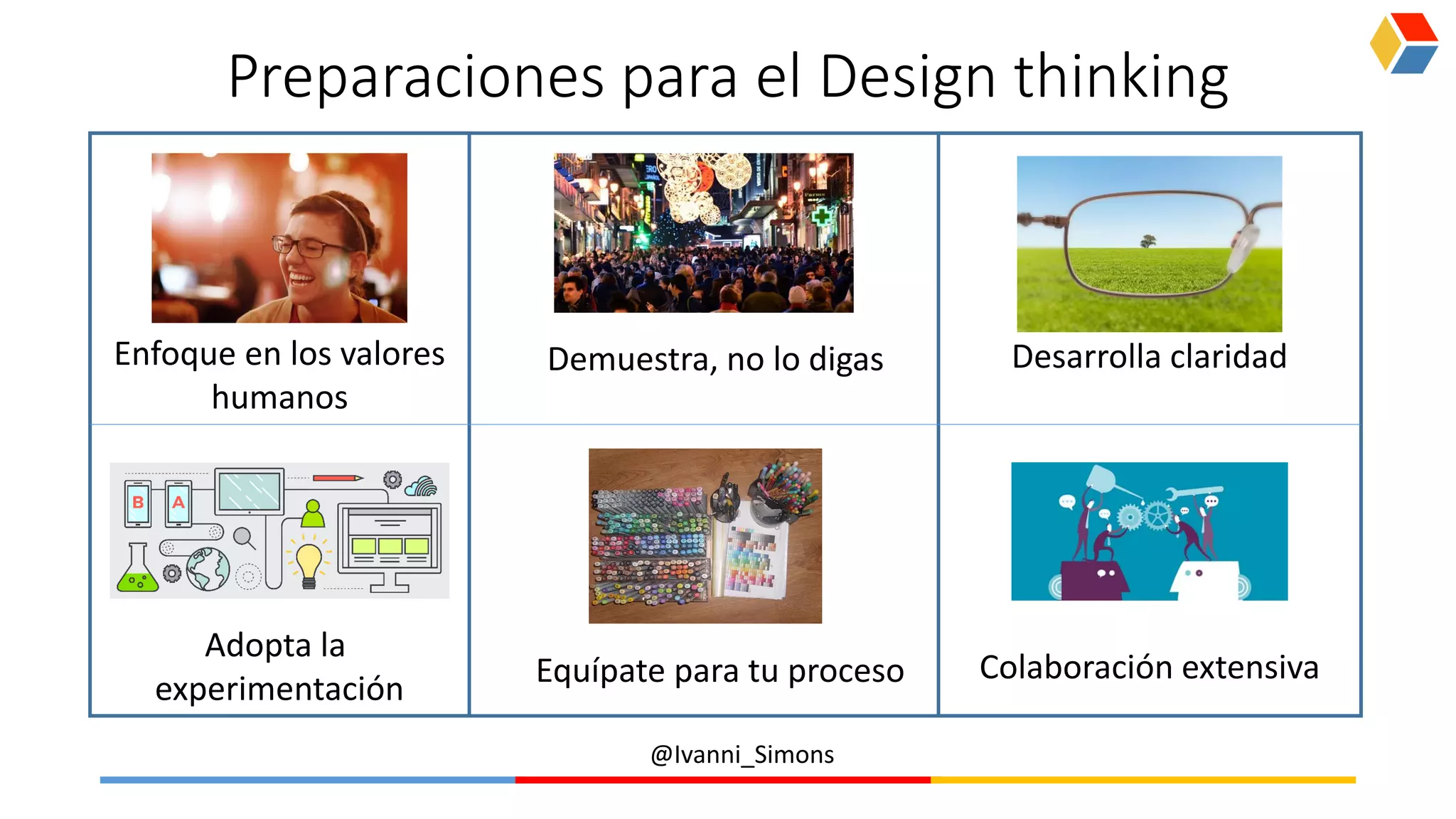 Preparaciones para el Design thinking

| Enfoque en los valores humanos | Demuestra, no lo digas | Desarrolla claridad |
|---|---|---|
| B A Adopta la experimentación | Equípate para tu proceso | Colaboración extensiva |

@Ivanni_Simons